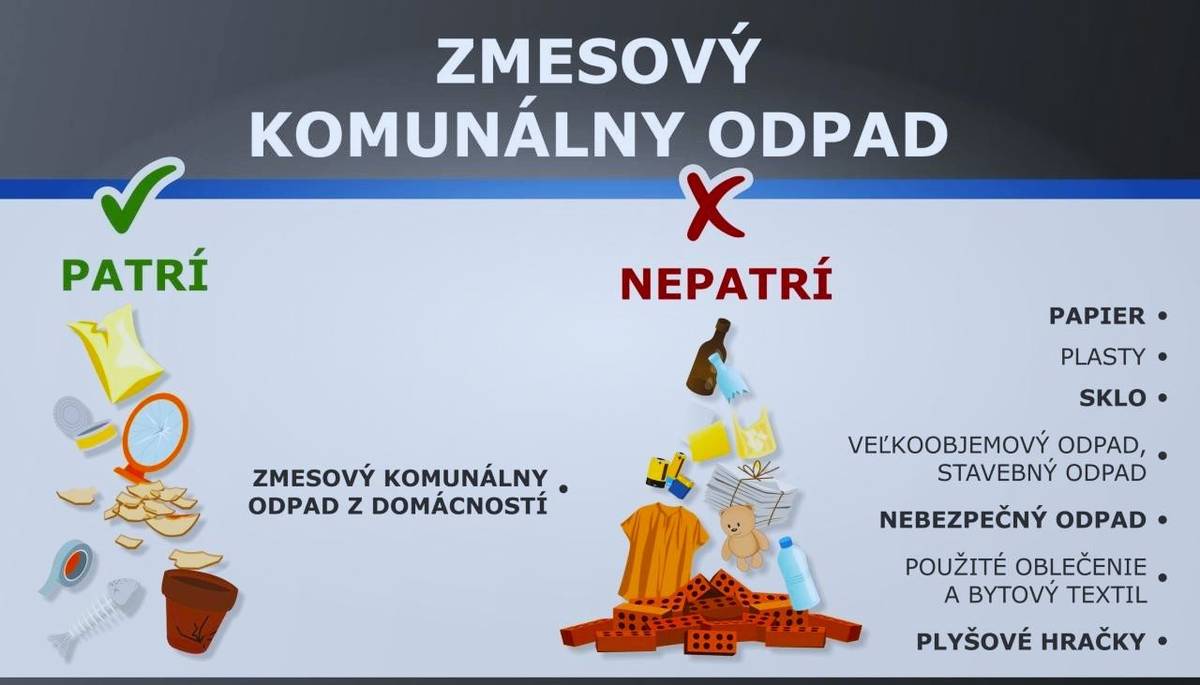 ZMESOVÝ KOMUNÁLNY ODPAD

PATRÍ

ZMESOVÝ KOMUNÁLNY ODPAD Z DOMÁCNOSTÍ •

NEPATRÍ

PAPIER •

PLASTY •

SKLO •

VEĽKOOBJEMOVÝ ODPAD, STAVEBNÝ ODPAD •

NEBEZPEČNÝ ODPAD •

POUŽITÉ OBLEČENIE A BYTOVÝ TEXTIL •

PLYŠOVÉ HRAČKY •